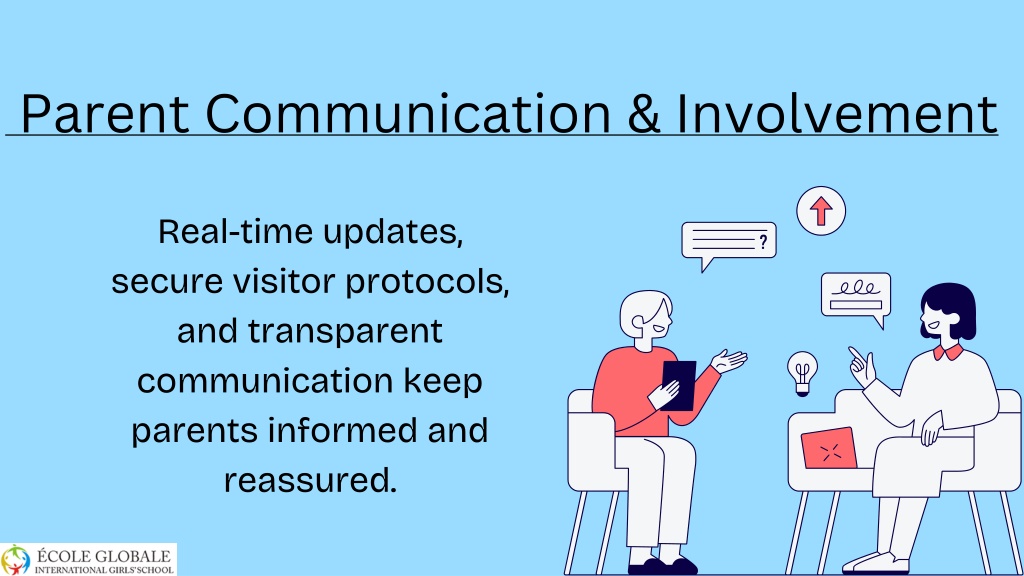 Parent Communication & Involvement

Real-time updates, secure visitor protocols, and transparent communication keep parents informed and reassured.

?

ÉCOLE GLOBALE
INTERNATIONAL GIRLS' SCHOOL